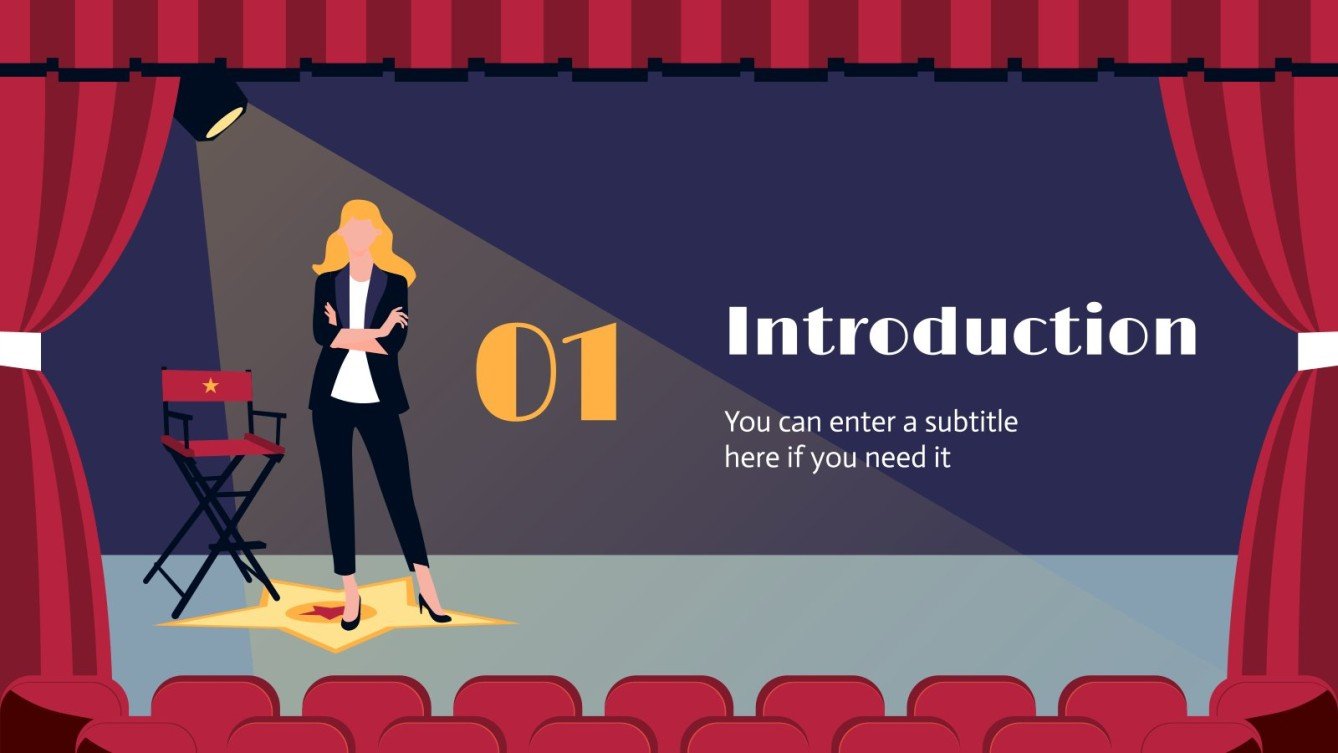 01

Introduction

You can enter a subtitle here if you need it